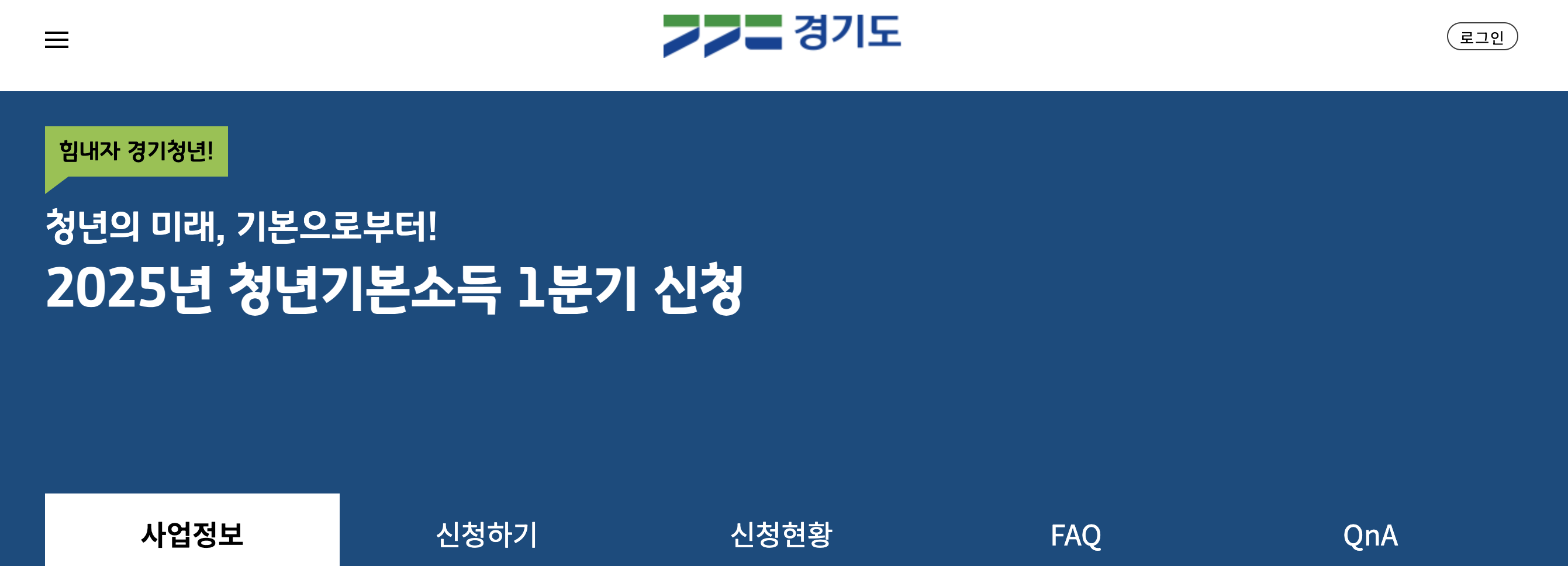 경기도

로그인

힘내자 경기청년!

청년의 미래, 기본으로부터!

2025년 청년기본소득 1분기 신청

사업정보

신청하기

신청현황

FAQ

QnA